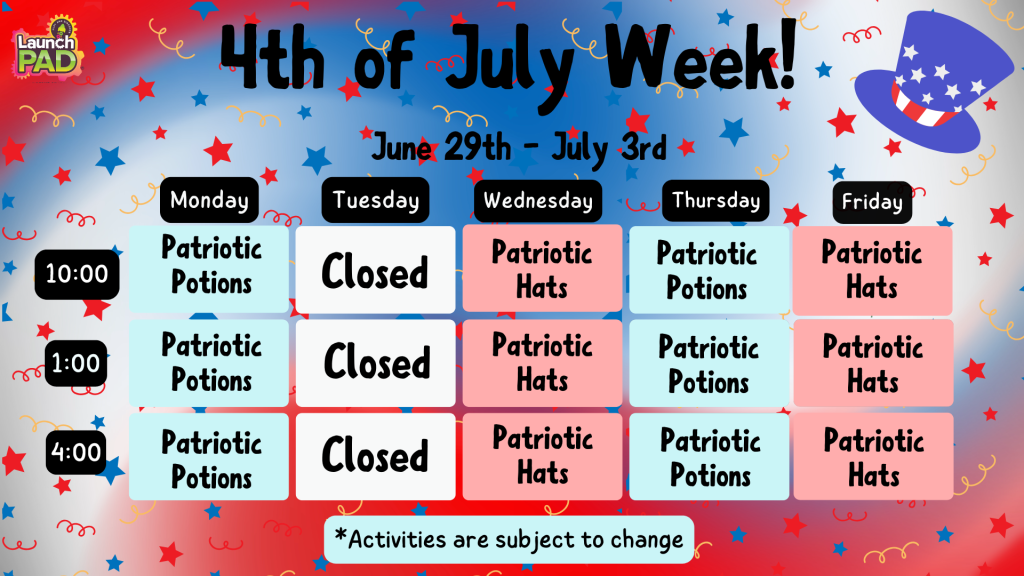 Launch PAD

4th of July Week!

June 29th - July 3rd

| | Monday | Tuesday | Wednesday | Thursday | Friday |
|---|---|---|---|---|---|
| 10:00 | Patriotic Potions | Closed | Patriotic Hats | Patriotic Potions | Patriotic Hats |
| 1:00 | Patriotic Potions | Closed | Patriotic Hats | Patriotic Potions | Patriotic Hats |
| 4:00 | Patriotic Potions | Closed | Patriotic Hats | Patriotic Potions | Patriotic Hats |

*Activities are subject to change